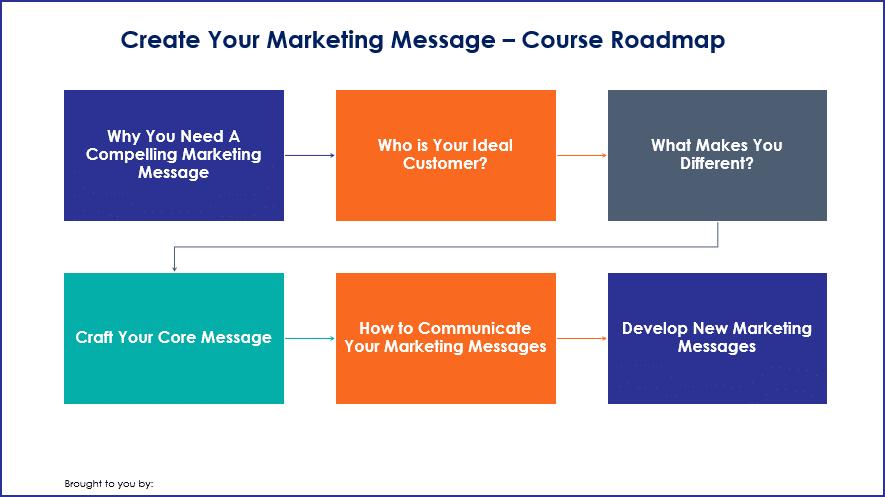 Create Your Marketing Message – Course Roadmap

Why You Need A Compelling Marketing Message

Who is Your Ideal Customer?

What Makes You Different?

Craft Your Core Message

How to Communicate Your Marketing Messages

Develop New Marketing Messages

Brought to you by: